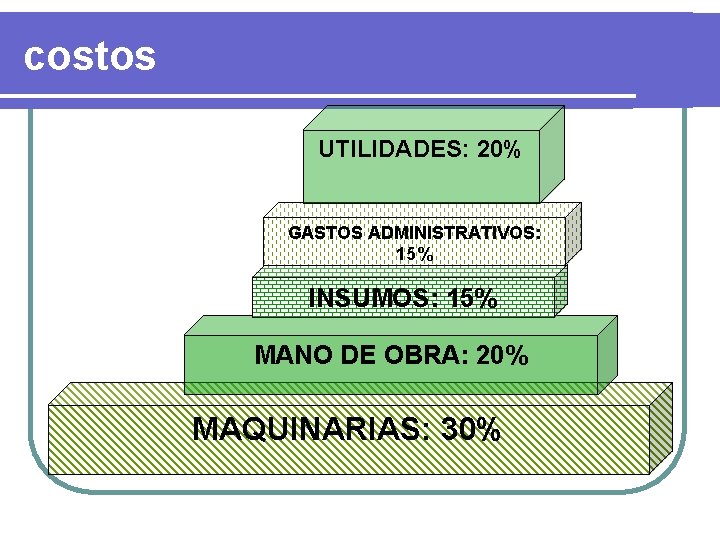 costos

UTILIDADES: 20%

GASTOS ADMINISTRATIVOS: 15%

INSUMOS: 15%

MANO DE OBRA: 20%

MAQUINARIAS: 30%